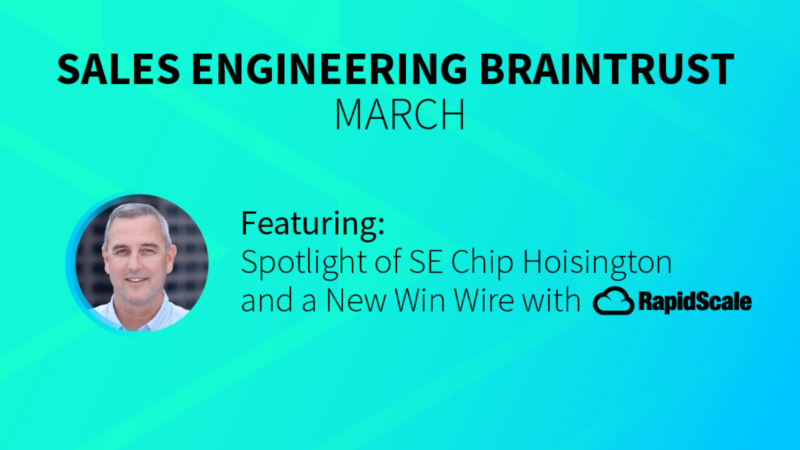 SALES ENGINEERING BRAINTRUST
MARCH

Featuring:
Spotlight of SE Chip Hoisington and a New Win Wire with RapidScale